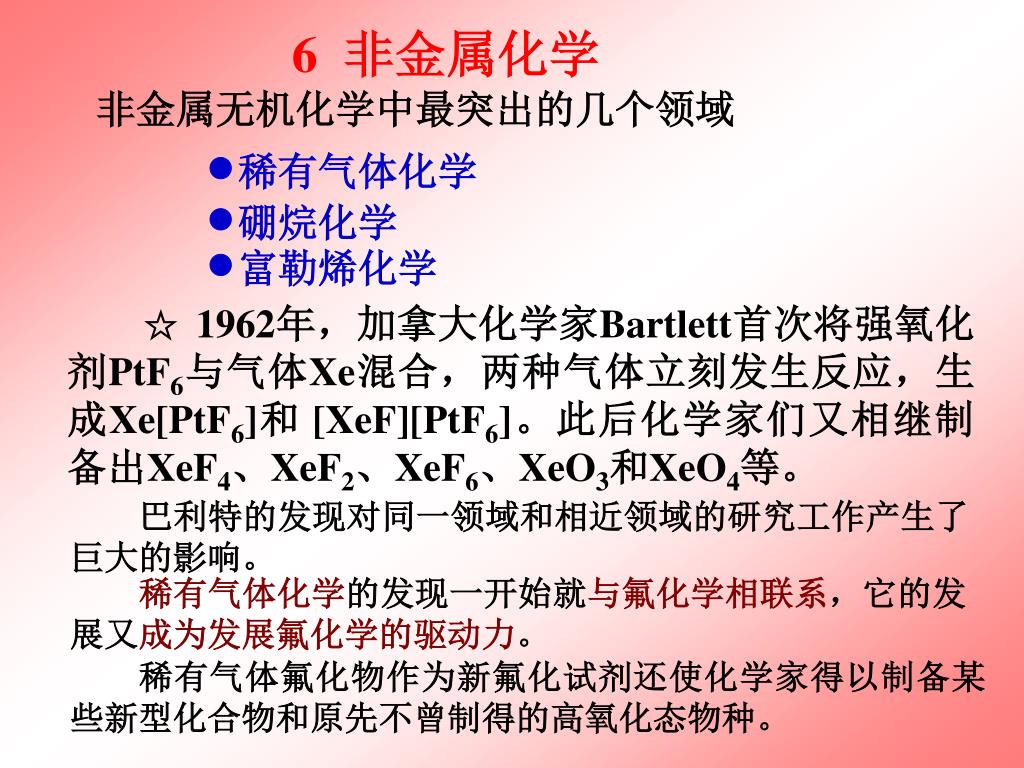 6 非金属化学

非金属无机化学中最突出的几个领域

●稀有气体化学
●硼烷化学
●富勒烯化学

☆ 1962年，加拿大化学家Bartlett首次将强氧化剂$PtF_6$与气体Xe混合，两种气体立刻发生反应，生成$Xe[PtF_6]$和 $[XeF][PtF_6]$。此后化学家们又相继制备出$XeF_4$、$XeF_2$、$XeF_6$、$XeO_3$和$XeO_4$等。

巴利特的发现对同一领域和相近领域的研究工作产生了巨大的影响。

稀有气体化学的发现一开始就与氟化学相联系，它的发展又成为发展氟化学的驱动力。

稀有气体氟化物作为新氟化试剂还使化学家得以制备某些新型化合物和原先不曾制得的高氧化态物种。